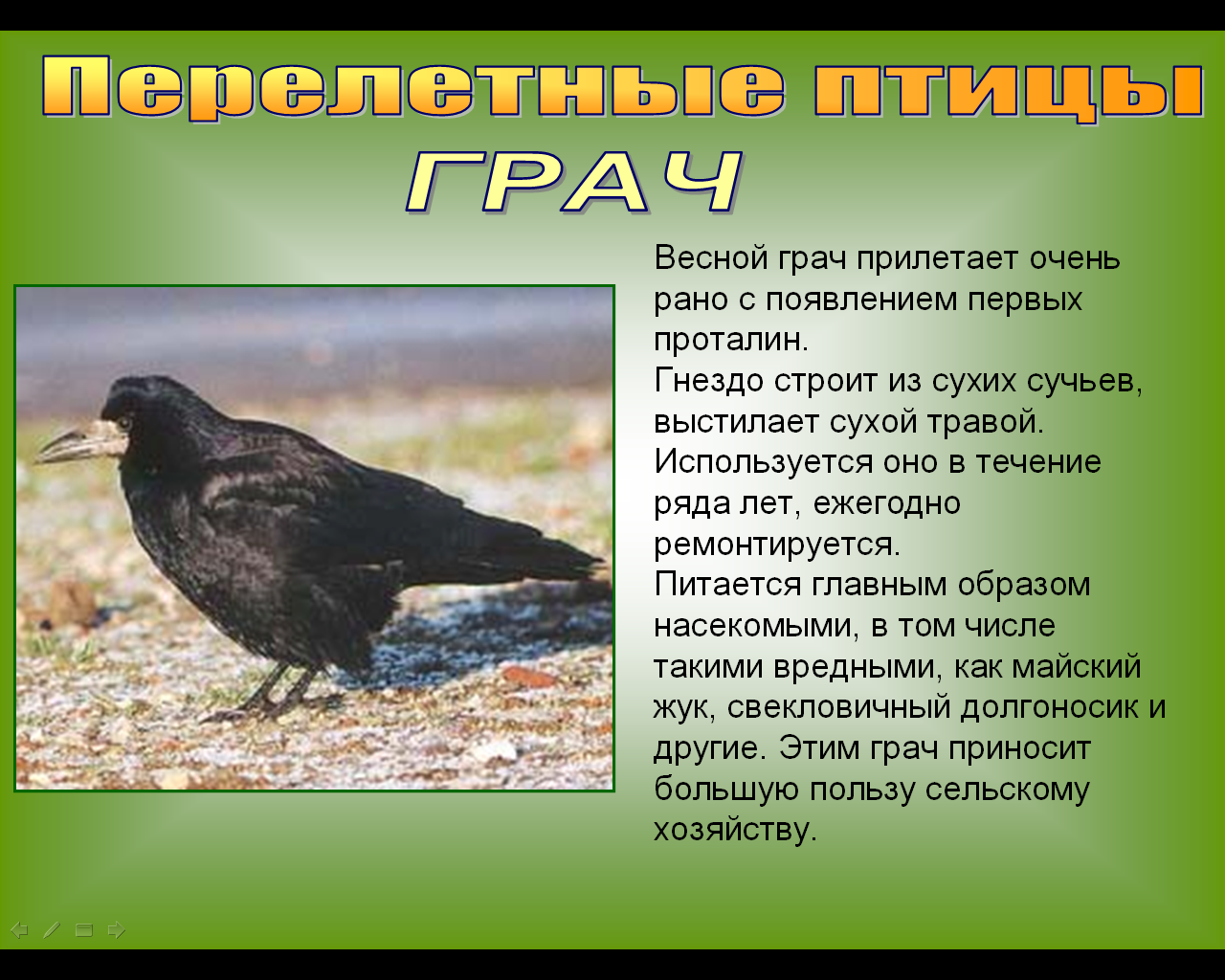 Перелетные птицы

ГРАЧ

Весной грач прилетает очень рано с появлением первых проталин.
Гнездо строит из сухих сучьев, выстилает сухой травой. Используется оно в течение ряда лет, ежегодно ремонтируется.
Питается главным образом насекомыми, в том числе такими вредными, как майский жук, свекловичный долгоносик и другие. Этим грач приносит большую пользу сельскому хозяйству.